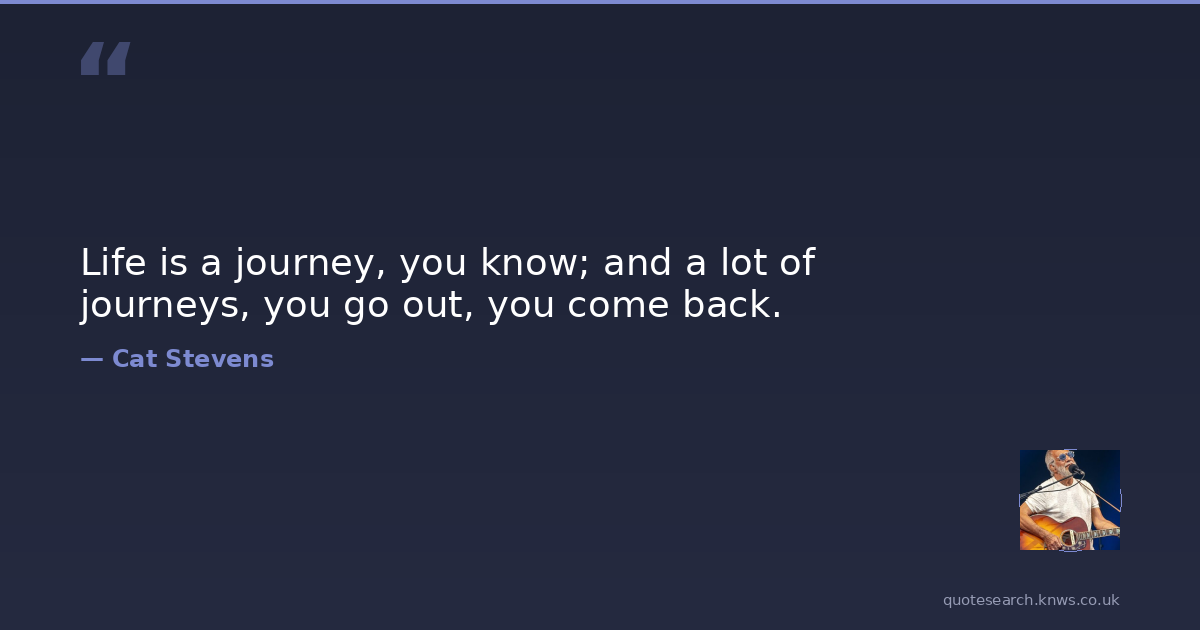 “

Life is a journey, you know; and a lot of journeys, you go out, you come back.

— Cat Stevens

quotesearch.knws.co.uk